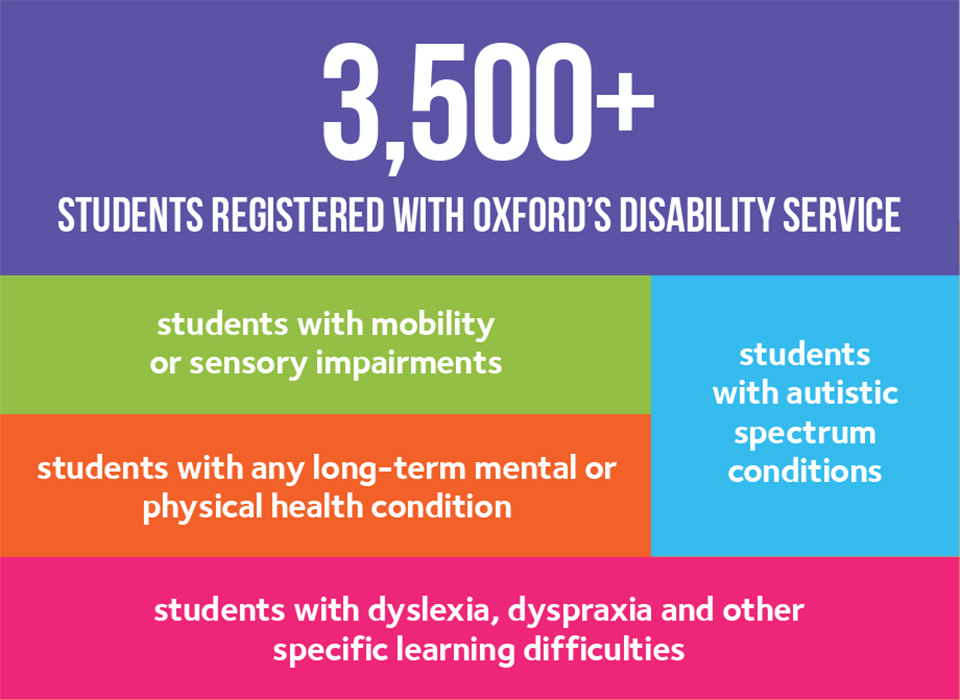 3,500+
STUDENTS REGISTERED WITH OXFORD'S DISABILITY SERVICE

students with mobility or sensory impairments

students with any long-term mental or physical health condition

students with autistic spectrum conditions

students with dyslexia, dyspraxia and other specific learning difficulties